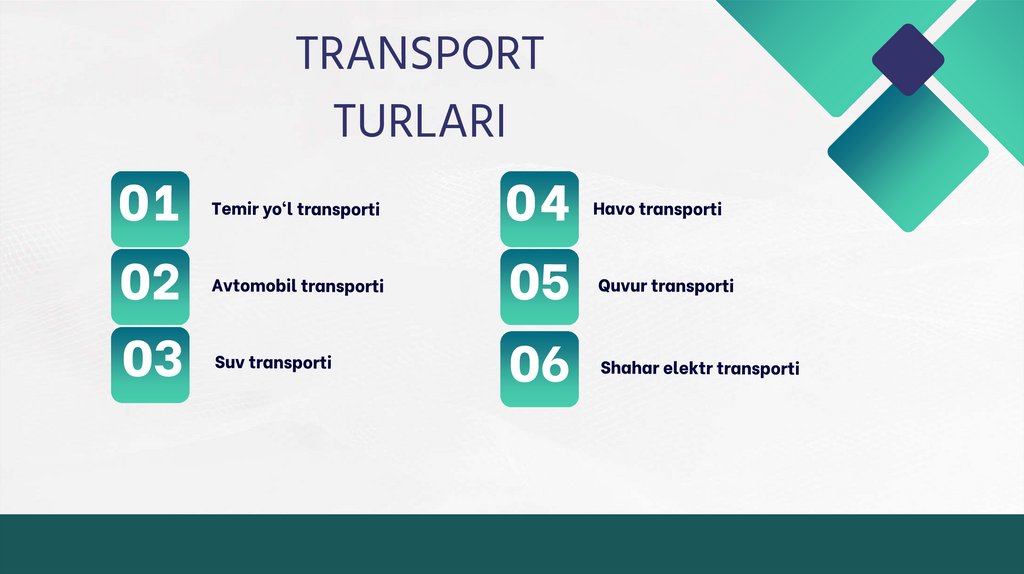 TRANSPORT TURLARI

01 Temir yo‘l transporti

02 Avtomobil transporti

03 Suv transporti

04 Havo transporti

05 Quvur transporti

06 Shahar elektr transporti